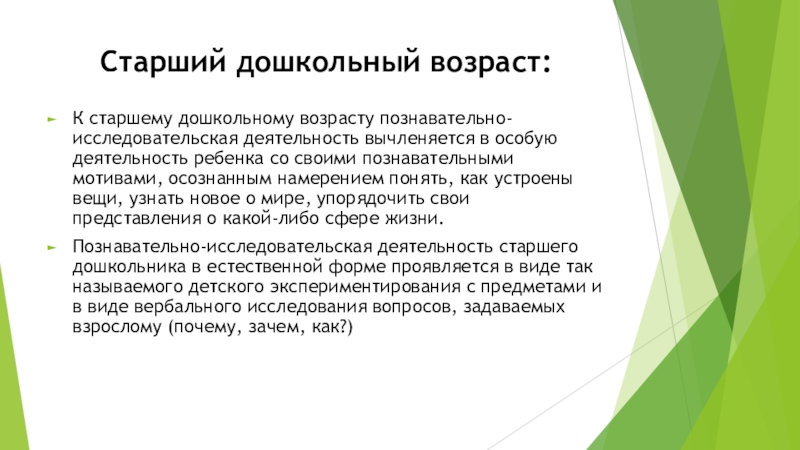 Старший дошкольный возраст:

К старшему дошкольному возрасту познавательно-исследовательская деятельность вычленяется в особую деятельность ребенка со своими познавательными мотивами, осознанным намерением понять, как устроены вещи, узнать новое о мире, упорядочить свои представления о какой-либо сфере жизни.

Познавательно-исследовательская деятельность старшего дошкольника в естественной форме проявляется в виде так называемого детского экспериментирования с предметами и в виде вербального исследования вопросов, задаваемых взрослому (почему, зачем, как?)